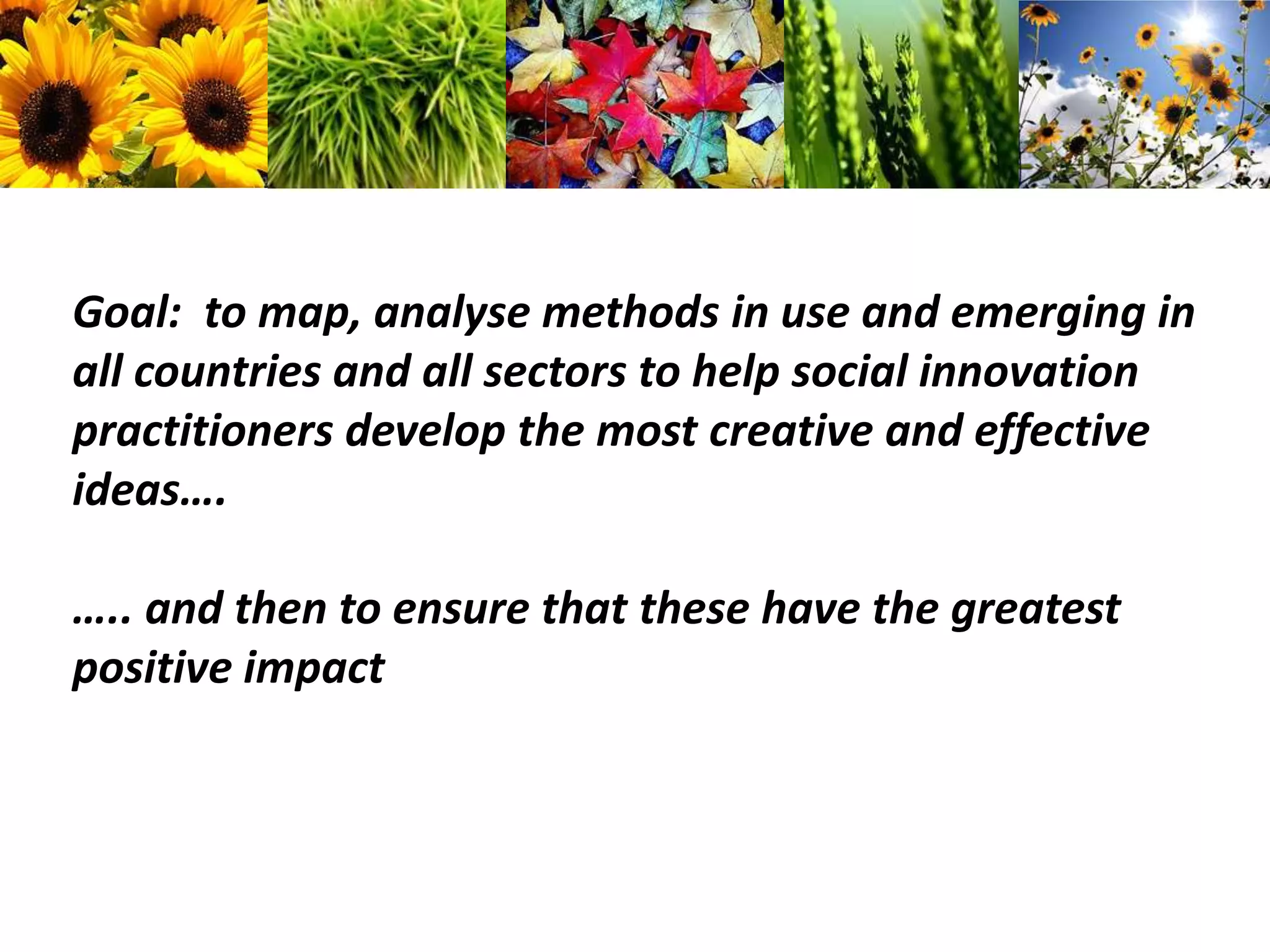 Goal: to map, analyse methods in use and emerging in all countries and all sectors to help social innovation practitioners develop the most creative and effective ideas….

….. and then to ensure that these have the greatest positive impact